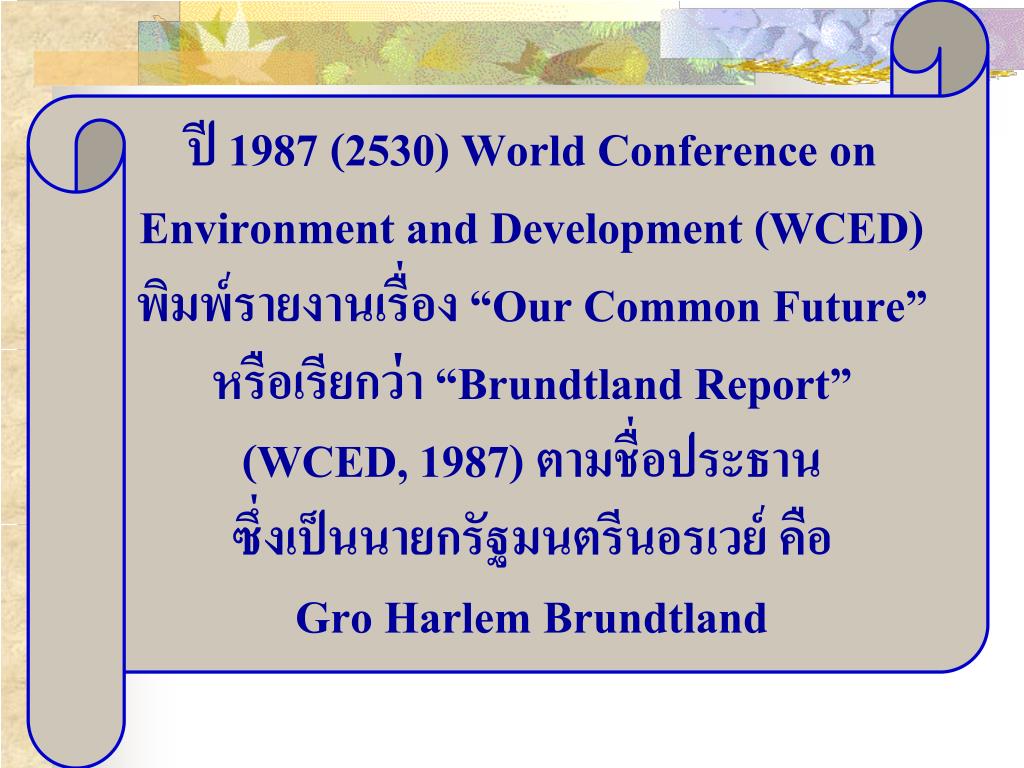 ปี 1987 (2530) World Conference on Environment and Development (WCED) พิมพ์รายงานเรื่อง “Our Common Future” หรือเรียกว่า “Brundtland Report” (WCED, 1987) ตามชื่อประธาน ซึ่งเป็นนายกรัฐมนตรีนอรเวย์ คือ Gro Harlem Brundtland